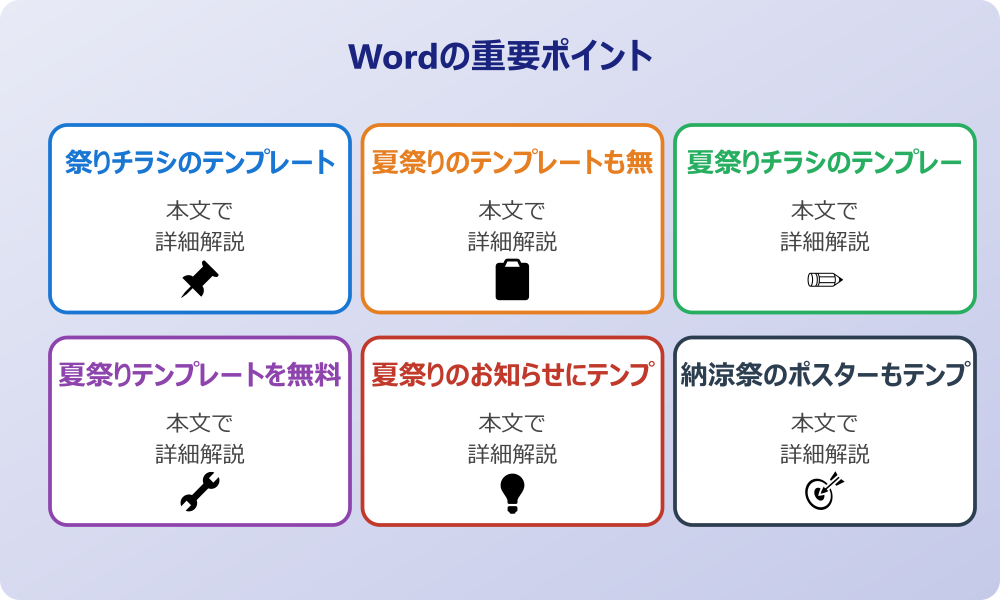 Wordの重要ポイント

祭りチラシのテンプレート
本文で
詳細解説

夏祭りのテンプレートも無
本文で
詳細解説

夏祭りチラシのテンプレー
本文で
詳細解説

夏祭りテンプレートを無料
本文で
詳細解説

夏祭りのお知らせにテンプ
本文で
詳細解説

納涼祭のポスターもテンプ
本文で
詳細解説